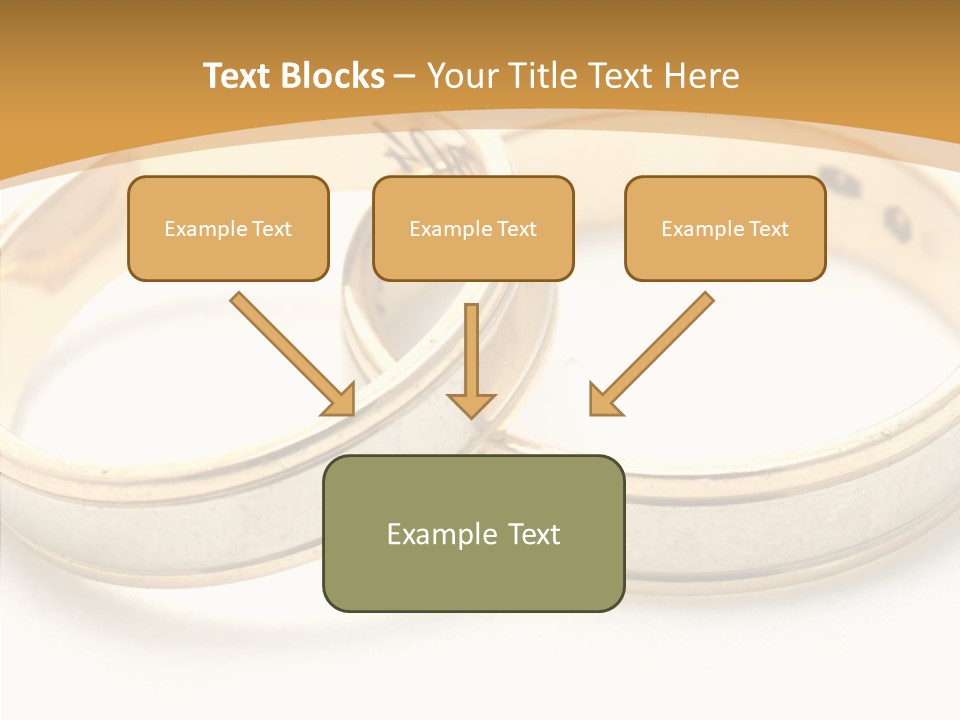 Text Blocks – Your Title Text Here

Example Text

Example Text

Example Text

Example Text